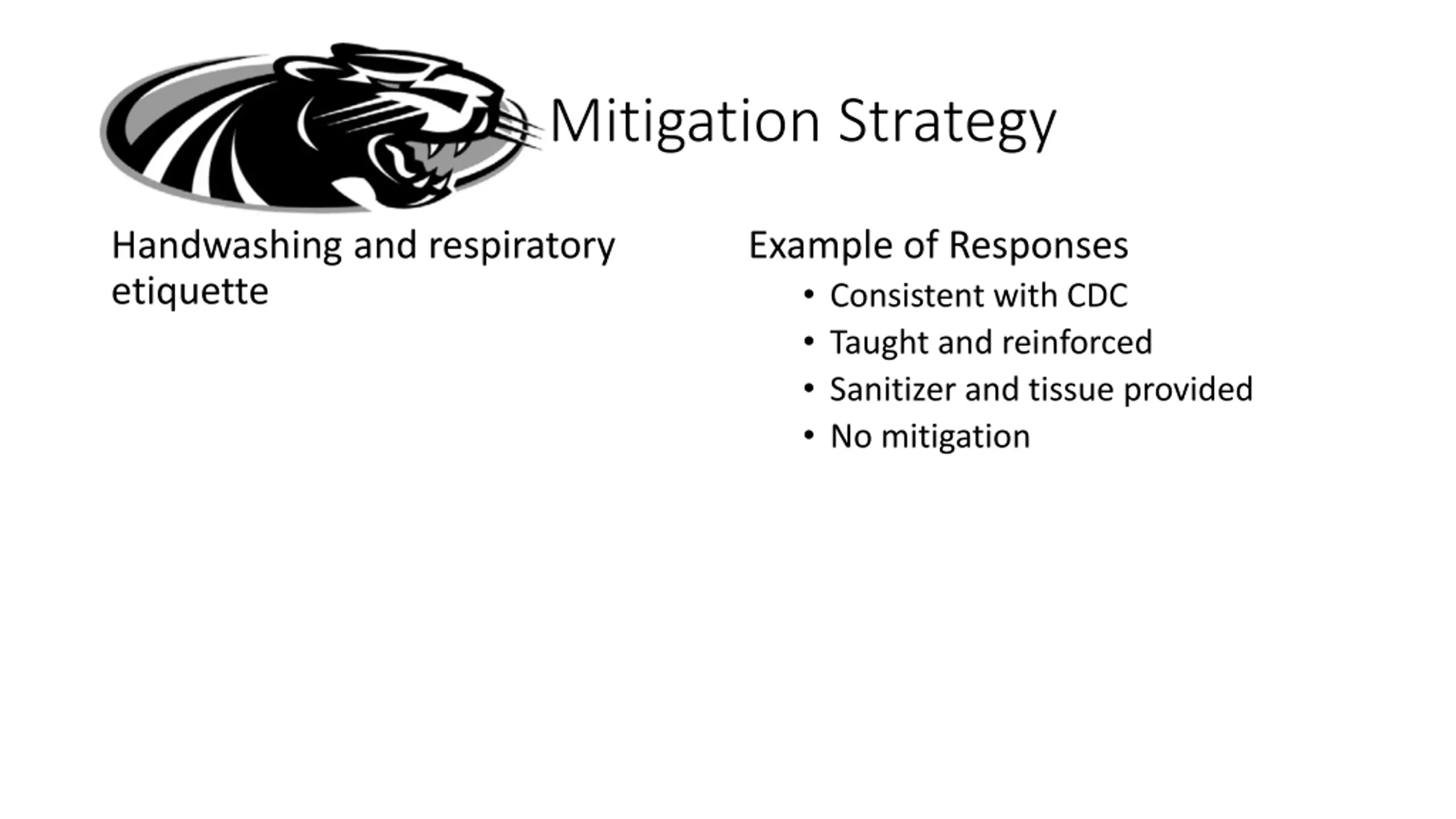 Mitigation Strategy

Handwashing and respiratory etiquette

Example of Responses
• Consistent with CDC
• Taught and reinforced
• Sanitizer and tissue provided
• No mitigation